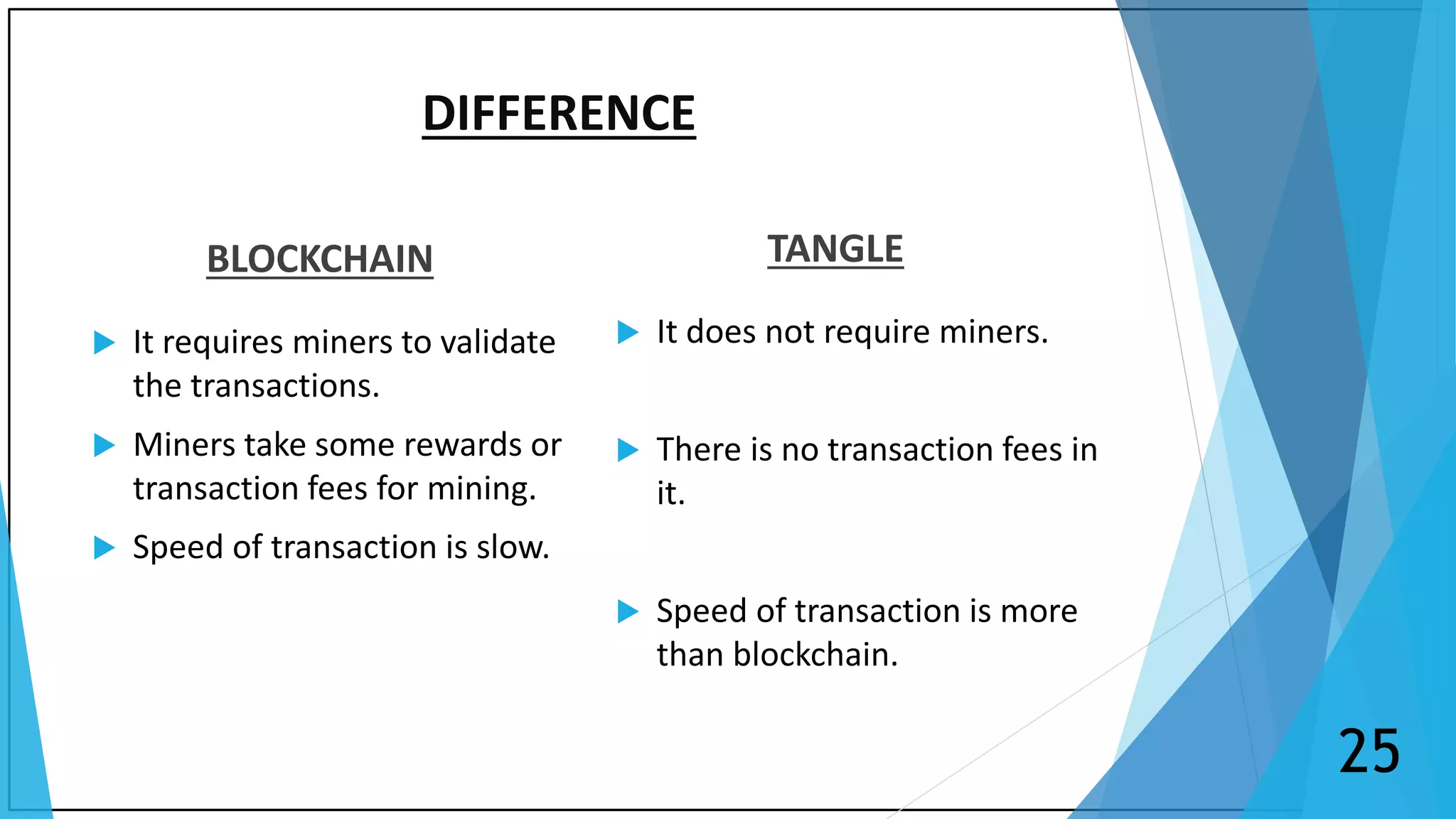 DIFFERENCE

BLOCKCHAIN

It requires miners to validate the transactions.

Miners take some rewards or transaction fees for mining.

Speed of transaction is slow.

TANGLE

It does not require miners.

There is no transaction fees in it.

Speed of transaction is more than blockchain.

25